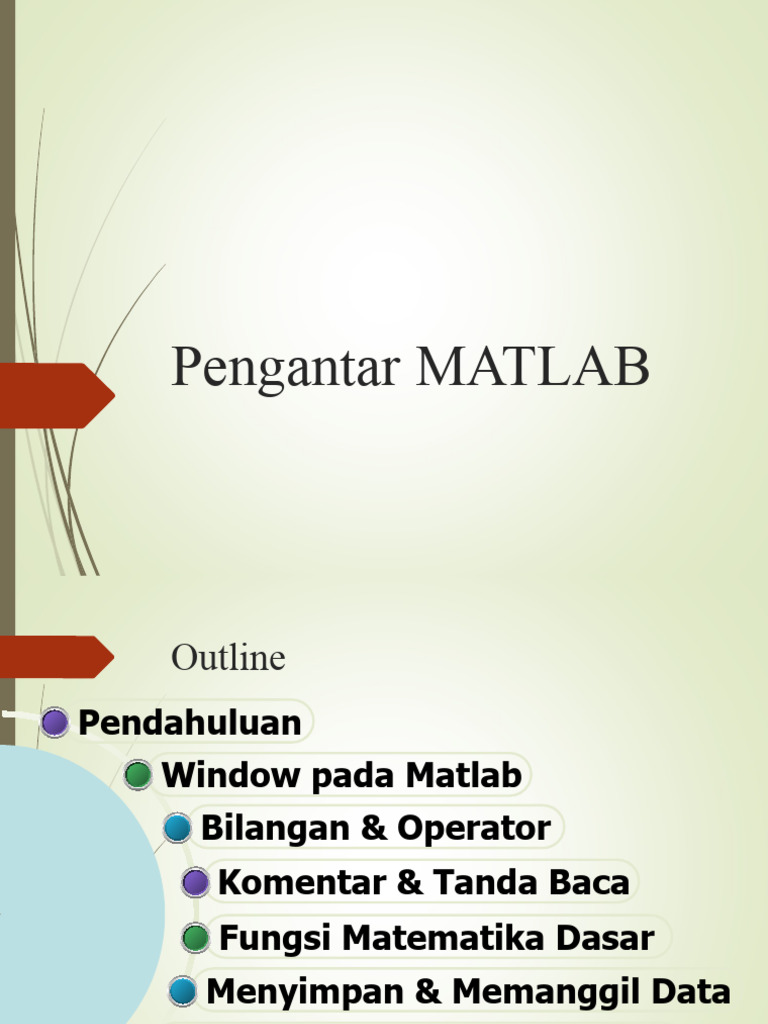 Pengantar MATLAB

Outline

Pendahuluan

Window pada Matlab

Bilangan & Operator

Komentar & Tanda Baca

Fungsi Matematika Dasar

Menyimpan & Memanggil Data